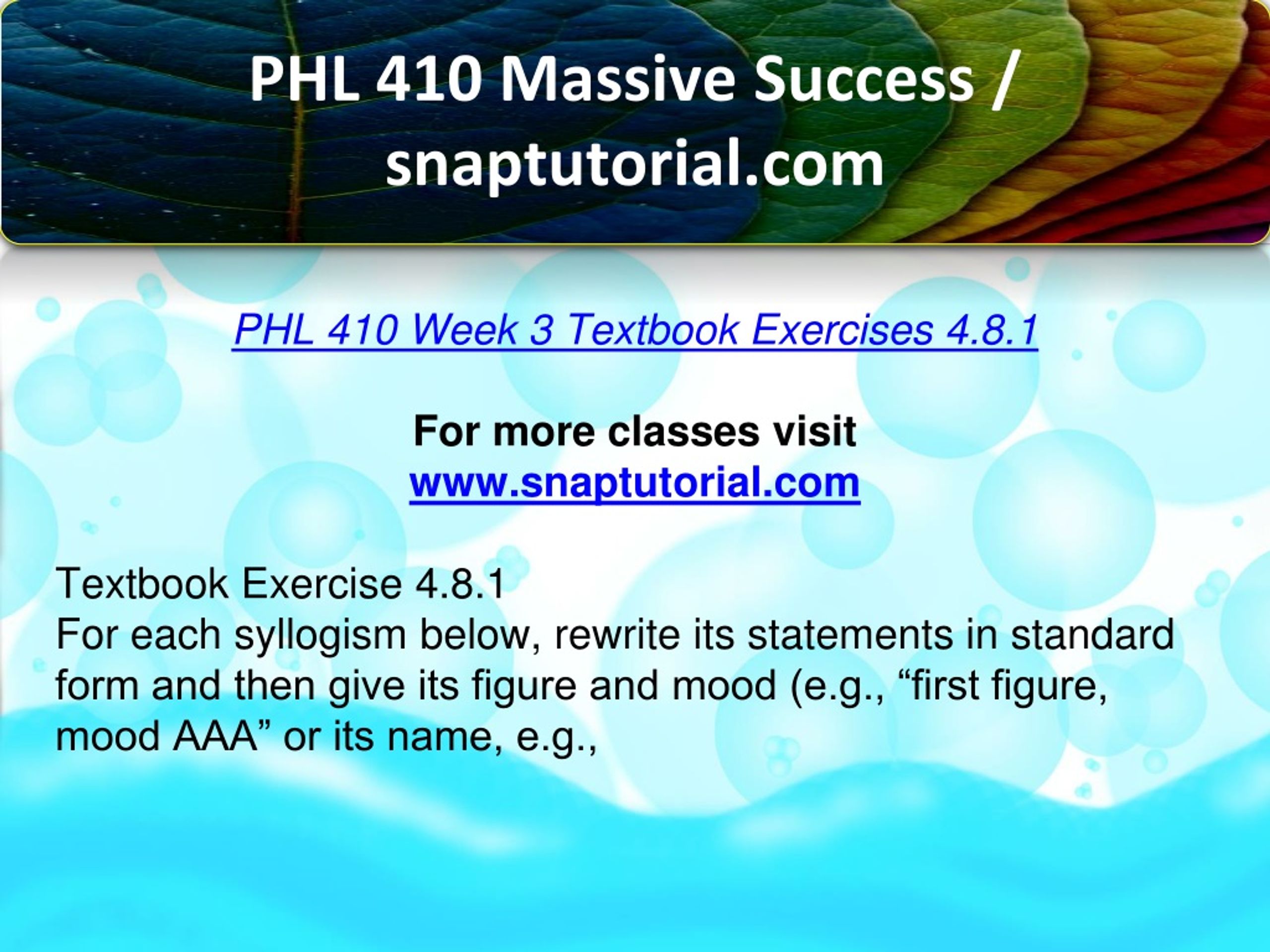 PHL 410 Massive Success / snaptutorial.com

PHL 410 Week 3 Textbook Exercises 4.8.1

For more classes visit
www.snaptutorial.com

Textbook Exercise 4.8.1
For each syllogism below, rewrite its statements in standard form and then give its figure and mood (e.g., “first figure, mood AAA” or its name, e.g.,